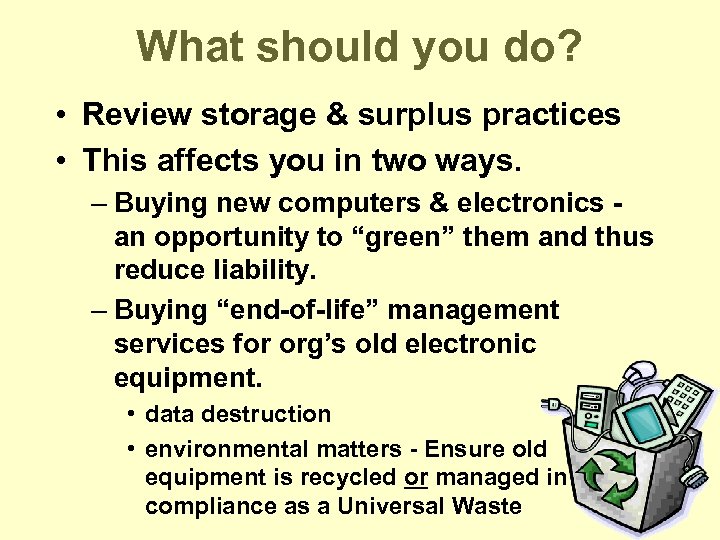 What should you do?

• Review storage & surplus practices
• This affects you in two ways.
– Buying new computers & electronics - an opportunity to “green” them and thus reduce liability.
– Buying “end-of-life” management services for org’s old electronic equipment.
• data destruction
• environmental matters - Ensure old equipment is recycled or managed in compliance as a Universal Waste